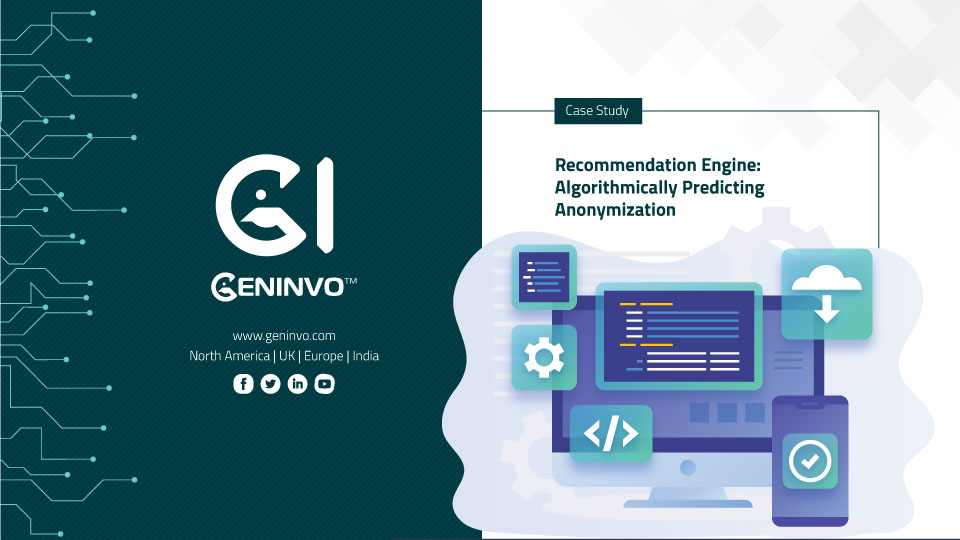 GI

GENINVO™

www.geninvo.com
North America | UK | Europe | India

Case Study

Recommendation Engine: Algorithmically Predicting Anonymization